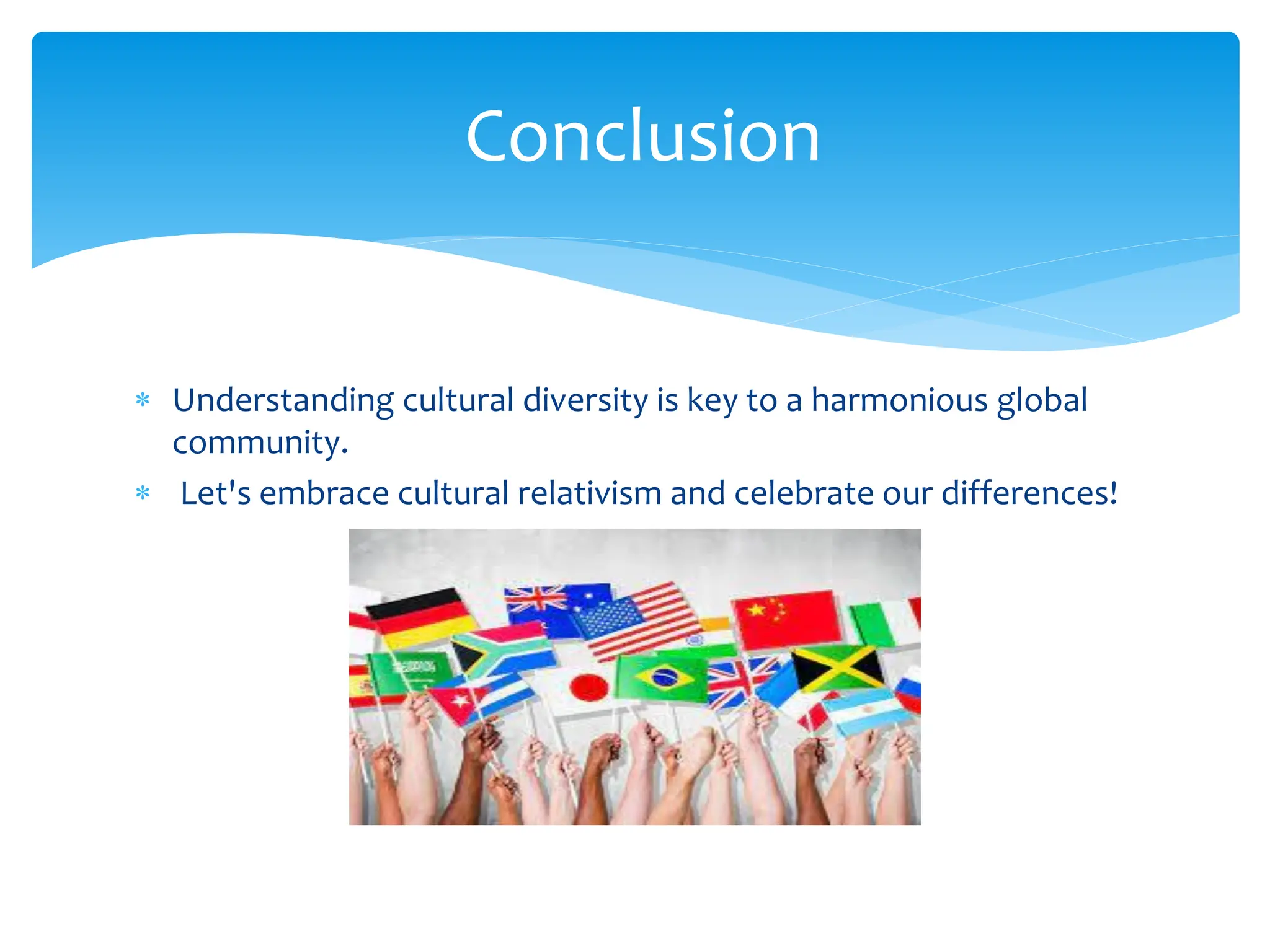 Conclusion

* Understanding cultural diversity is key to a harmonious global community.
* Let's embrace cultural relativism and celebrate our differences!